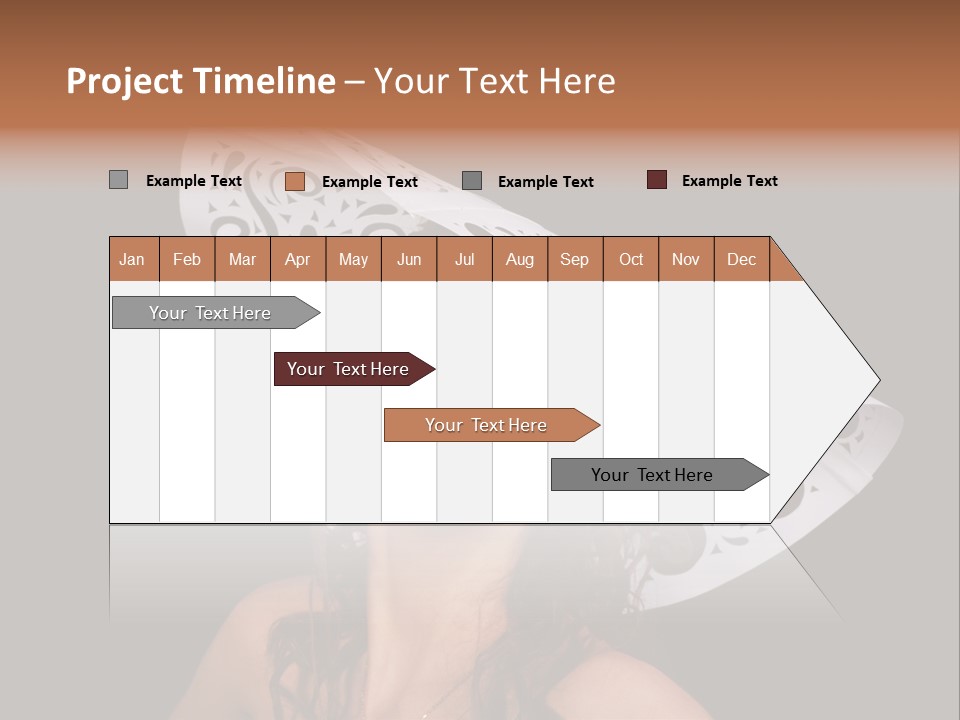 Project Timeline – Your Text Here

Example Text Example Text Example Text Example Text

| Jan | Feb | Mar | Apr | May | Jun | Jul | Aug | Sep | Oct | Nov | Dec |
|---|---|---|---|---|---|---|---|---|---|---|---|

Your Text Here

Your Text Here

Your Text Here

Your Text Here